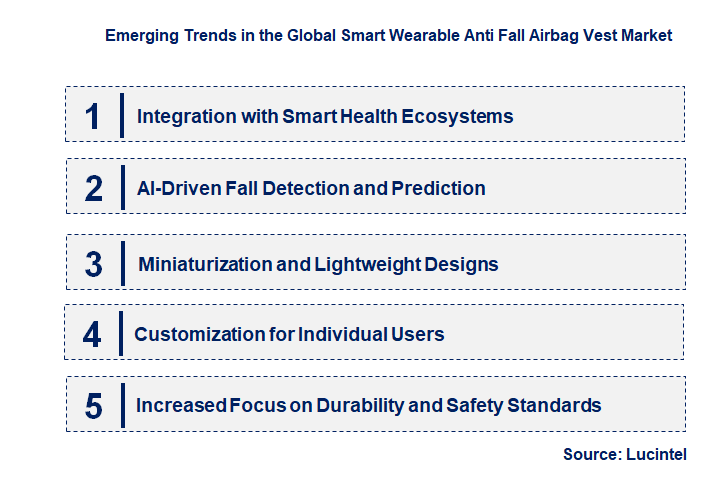 Emerging Trends in the Global Smart Wearable Anti Fall Airbag Vest Market

1 Integration with Smart Health Ecosystems

2 AI-Driven Fall Detection and Prediction

3 Miniaturization and Lightweight Designs

4 Customization for Individual Users

5 Increased Focus on Durability and Safety Standards

Source: Lucintel